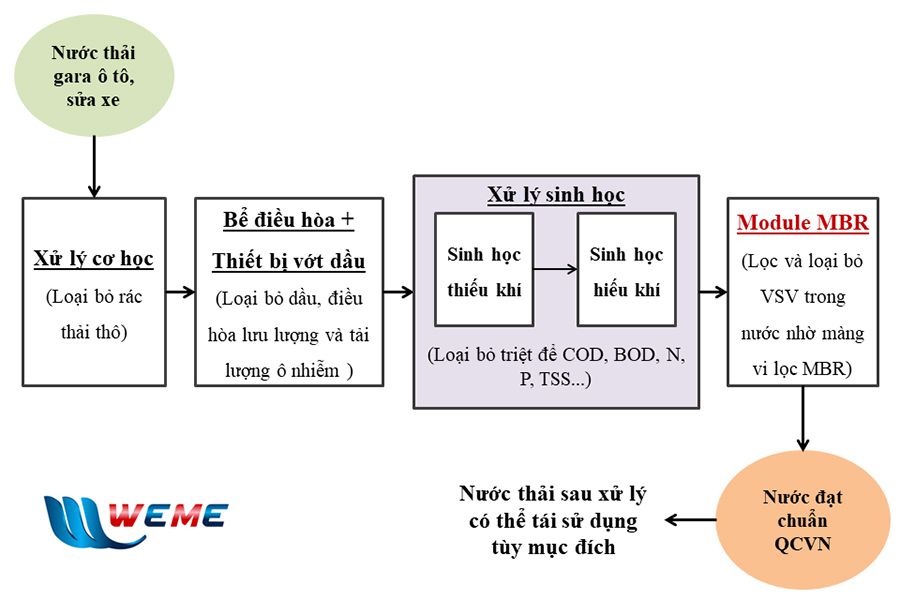 Nước thải gara ô tô, sửa xe

Xử lý cơ học

(Loại bỏ rác thải thô)

Bể điều hòa + Thiết bị vớt dầu

(Loại bỏ dầu, điều hòa lưu lượng và tải lượng ô nhiễm )

Xử lý sinh học

Sinh học thiếu khí

Sinh học hiếu khí

(Loại bỏ triệt để COD, BOD, N, P, TSS...)

Module MBR

(Lọc và loại bỏ VSV trong nước nhờ màng vi lọc MBR)

Nước đạt chuẩn QCVN

Nước thải sau xử lý có thể tái sử dụng tùy mục đích

WEME